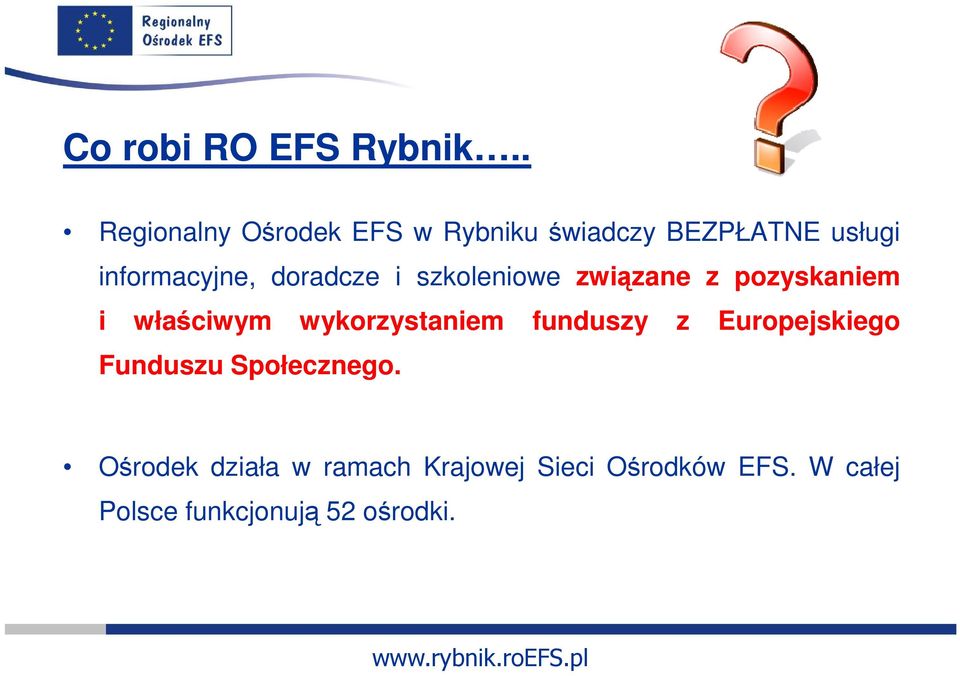 Regionalny Ośrodek EFS

Co robi RO EFS Rybnik…..

• Regionalny Ośrodek EFS w Rybniku świadczy BEZPŁATNE usługi informacyjne, doradcze i szkoleniowe związane z pozyskaniem i właściwym wykorzystaniem funduszy z Europejskiego Funduszu Społecznego.

• Ośrodek działa w ramach Krajowej Sieci Ośrodków EFS. W całej Polsce funkcjonują 52 ośrodki.

www.rybnik.roEFS.pl